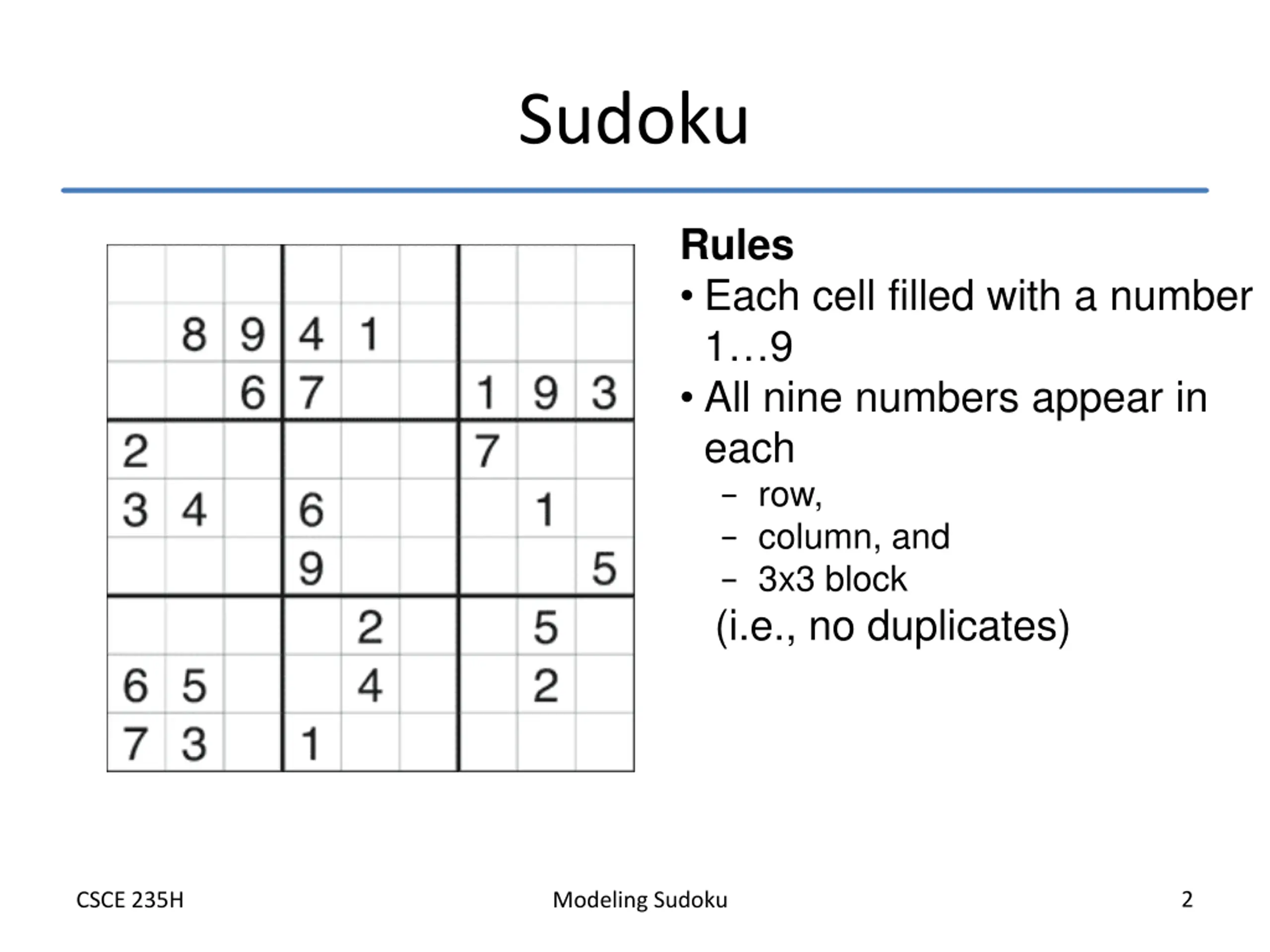 Sudoku

| | | | | | | | | |
|---|---|---|---|---|---|---|---|---|
| | | | | | | | | |
| | 8 | 9 | 4 | 1 | | | | |
| | | 6 | 7 | | | 1 | 9 | 3 |
| 2 | | | | | | 7 | | |
| 3 | 4 | | 6 | | | | 1 | |
| | | | 9 | | | | | 5 |
| | | | | 2 | | | 5 | |
| 6 | 5 | | | 4 | | | 2 | |
| 7 | 3 | | 1 | | | | | |

Rules
• Each cell filled with a number 1…9
• All nine numbers appear in each
– row,
– column, and
– 3x3 block
(i.e., no duplicates)

CSCE 235H
Modeling Sudoku
2